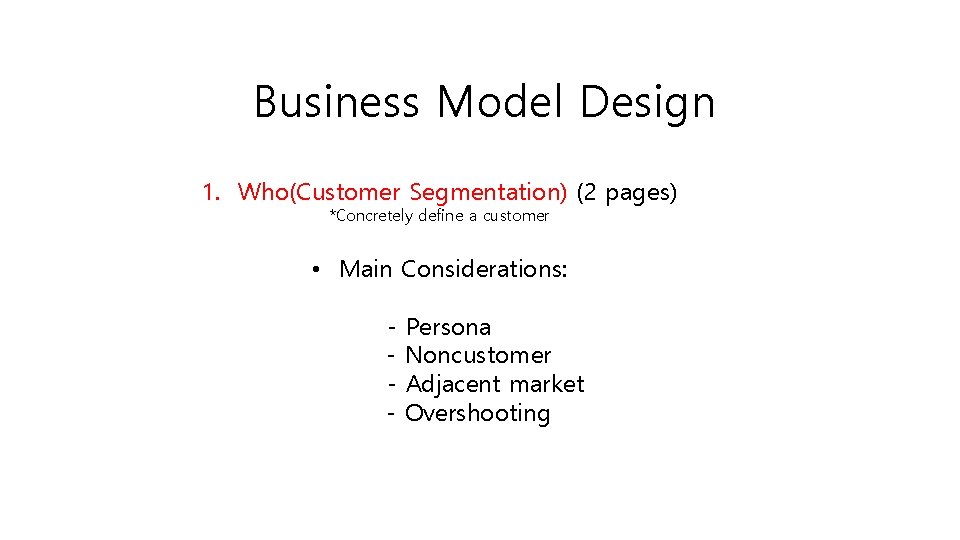 Business Model Design

1. Who(Customer Segmentation) (2 pages)
*Concretely define a customer

• Main Considerations:

- Persona
- Noncustomer
- Adjacent market
- Overshooting